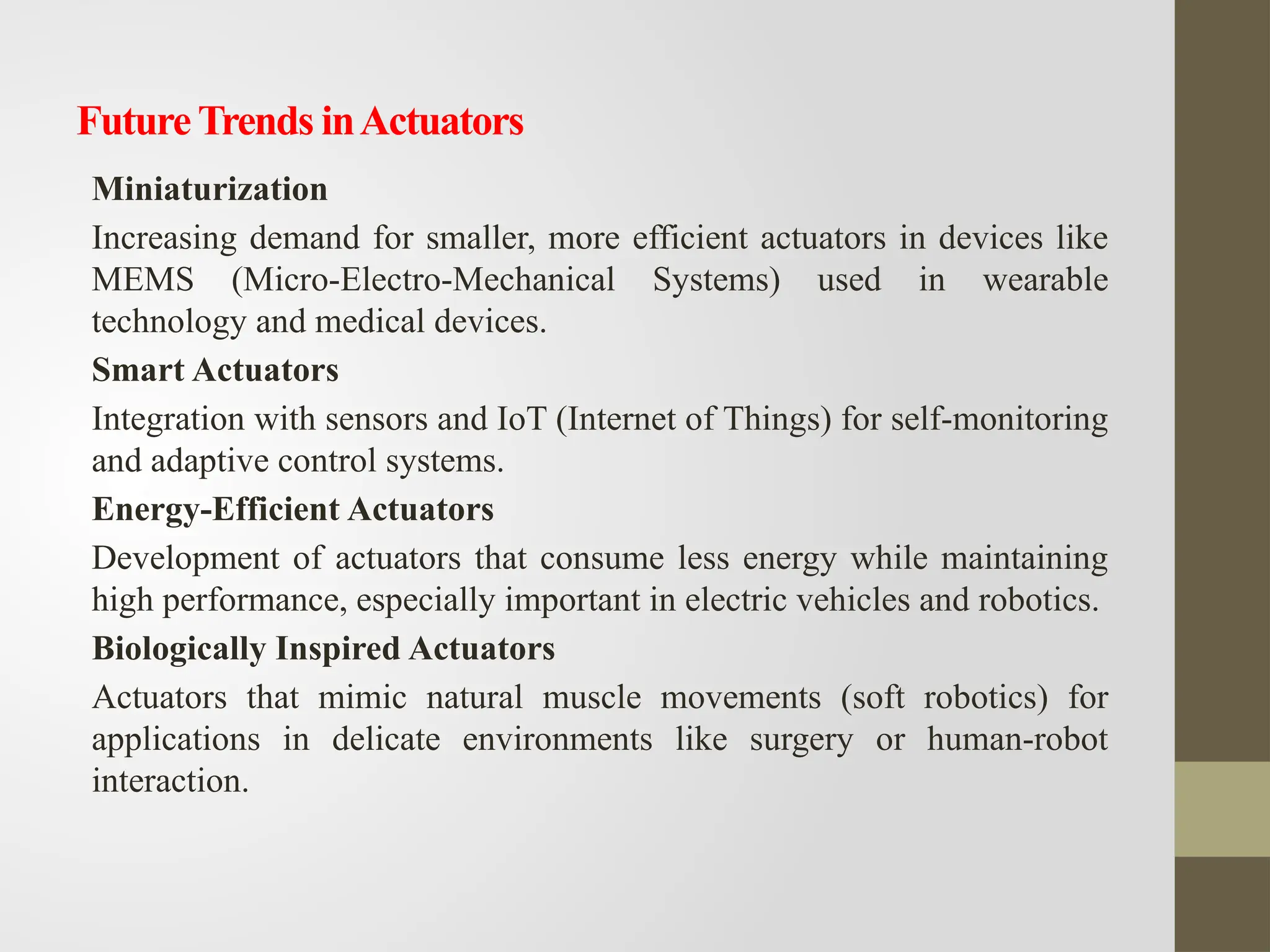 Future Trends in Actuators

Miniaturization

Increasing demand for smaller, more efficient actuators in devices like MEMS (Micro-Electro-Mechanical Systems) used in wearable technology and medical devices.

Smart Actuators

Integration with sensors and IoT (Internet of Things) for self-monitoring and adaptive control systems.

Energy-Efficient Actuators

Development of actuators that consume less energy while maintaining high performance, especially important in electric vehicles and robotics.

Biologically Inspired Actuators

Actuators that mimic natural muscle movements (soft robotics) for applications in delicate environments like surgery or human-robot interaction.